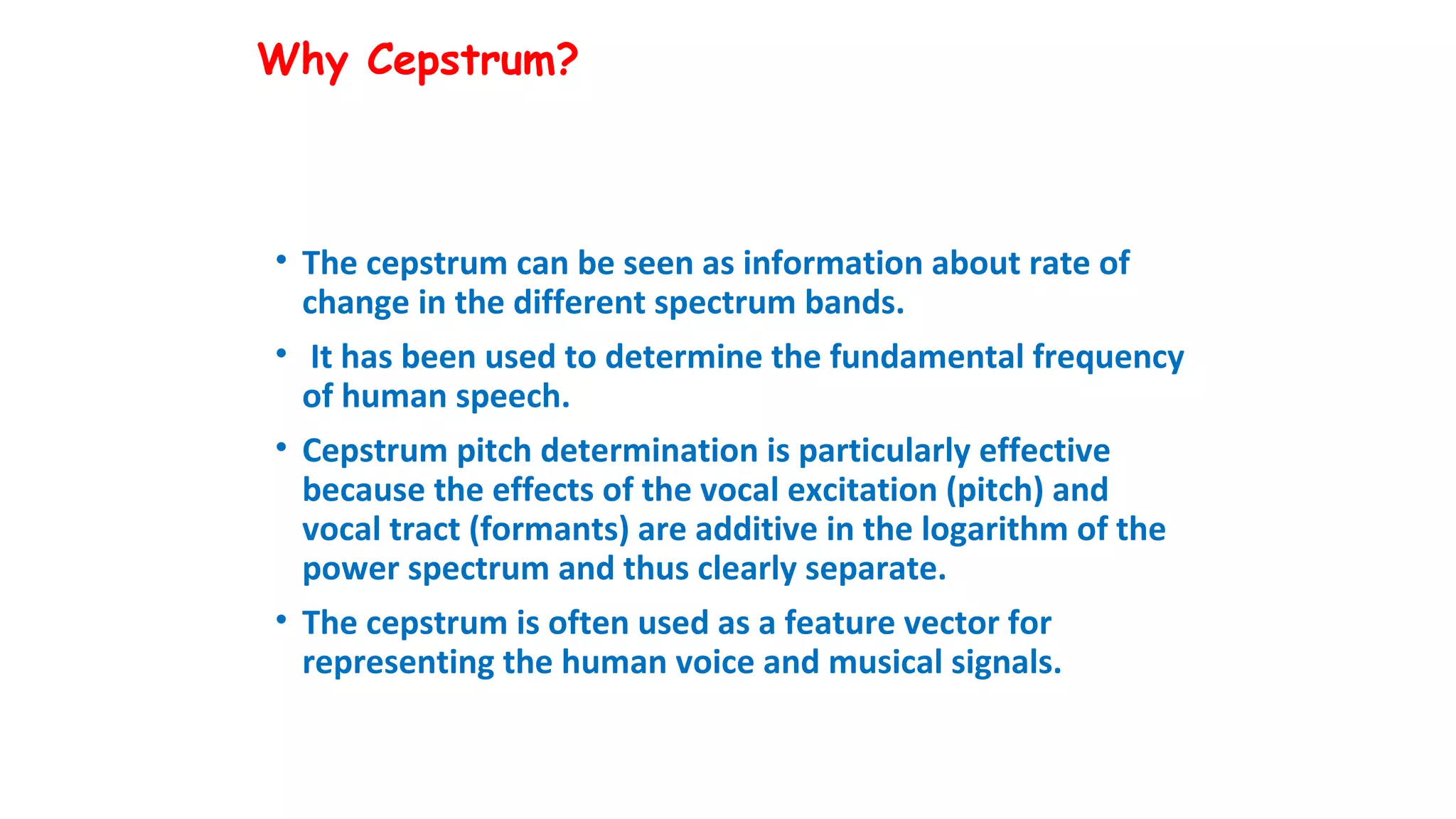 Why Cepstrum?

• The cepstrum can be seen as information about rate of change in the different spectrum bands.

• It has been used to determine the fundamental frequency of human speech.

• Cepstrum pitch determination is particularly effective because the effects of the vocal excitation (pitch) and vocal tract (formants) are additive in the logarithm of the power spectrum and thus clearly separate.

• The cepstrum is often used as a feature vector for representing the human voice and musical signals.